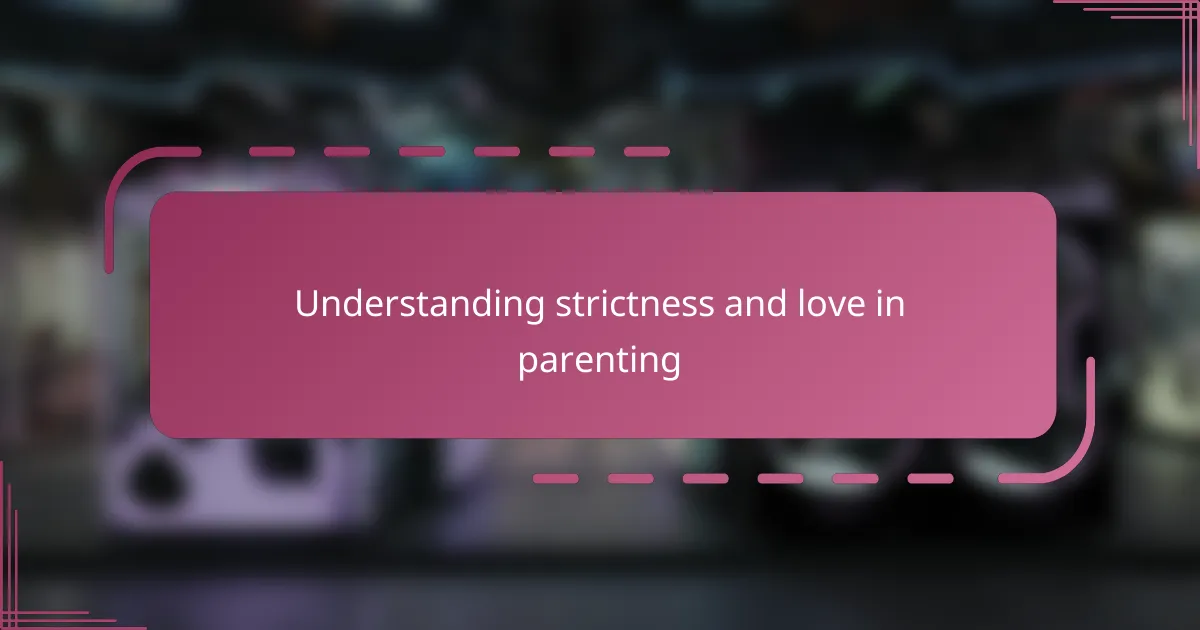 Understanding strictness and love in parenting